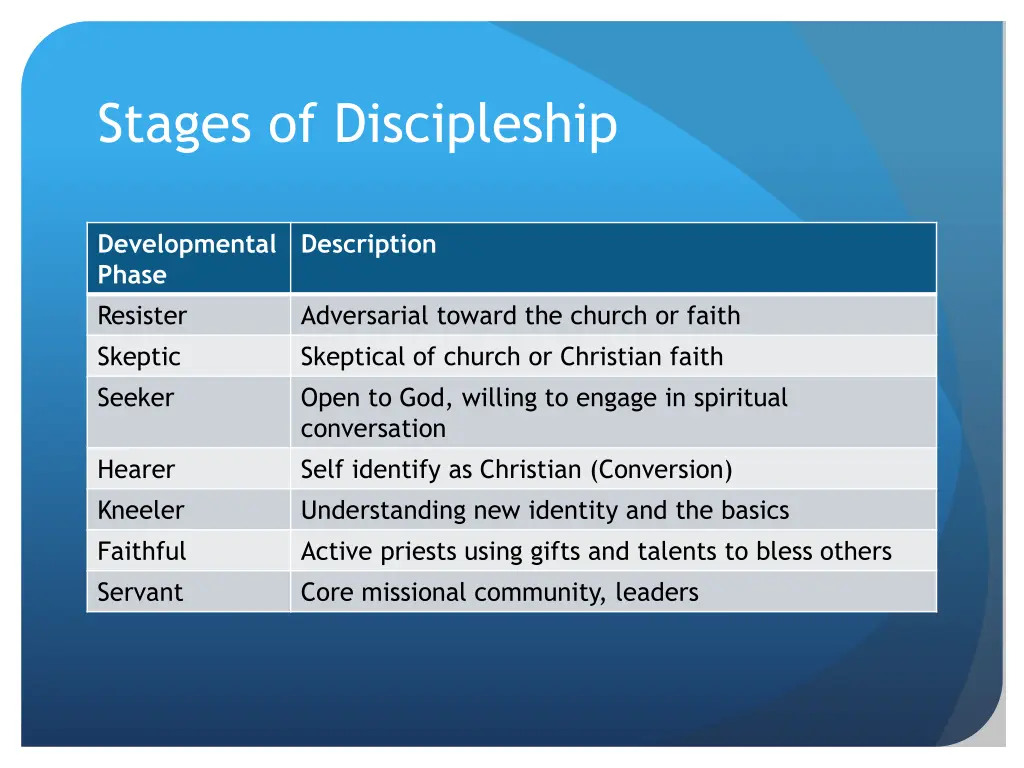 Stages of Discipleship

| Developmental Phase | Description |
|---|---|
| Resister | Adversarial toward the church or faith |
| Skeptic | Skeptical of church or Christian faith |
| Seeker | Open to God, willing to engage in spiritual conversation |
| Hearer | Self identify as Christian (Conversion) |
| Kneeler | Understanding new identity and the basics |
| Faithful | Active priests using gifts and talents to bless others |
| Servant | Core missional community, leaders |